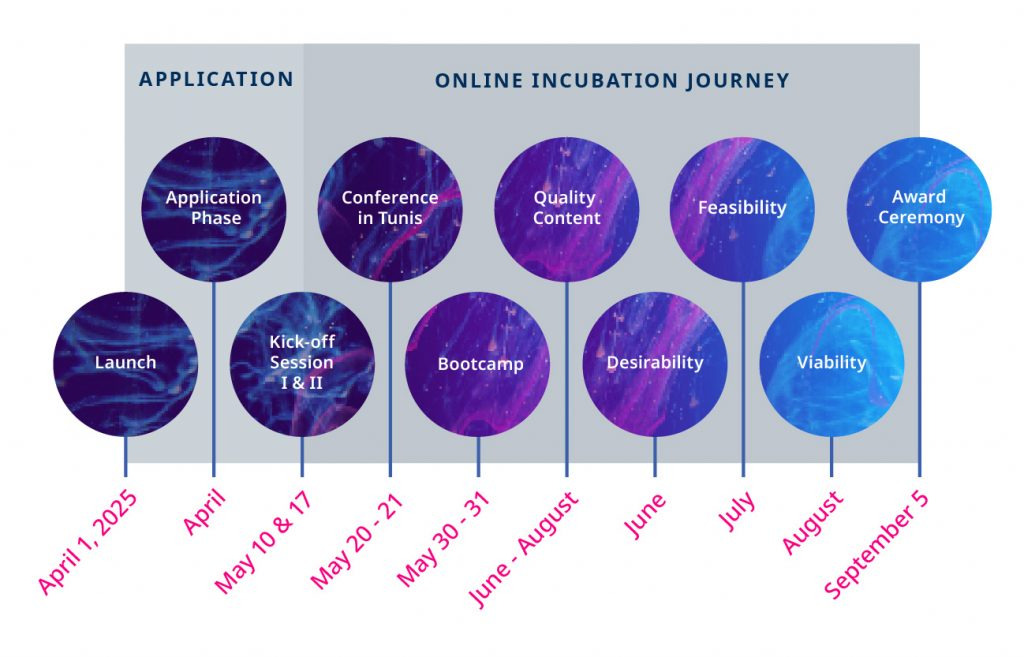 APPLICATION

ONLINE INCUBATION JOURNEY

Launch

Application Phase

Kick-off Session I & II

Conference in Tunis

Bootcamp

Quality Content

Desirability

Feasibility

Viability

Award Ceremony

April 1, 2025

April

May 10 & 17

May 20 - 21

May 30 - 31

June - August

June

July

August

September 5